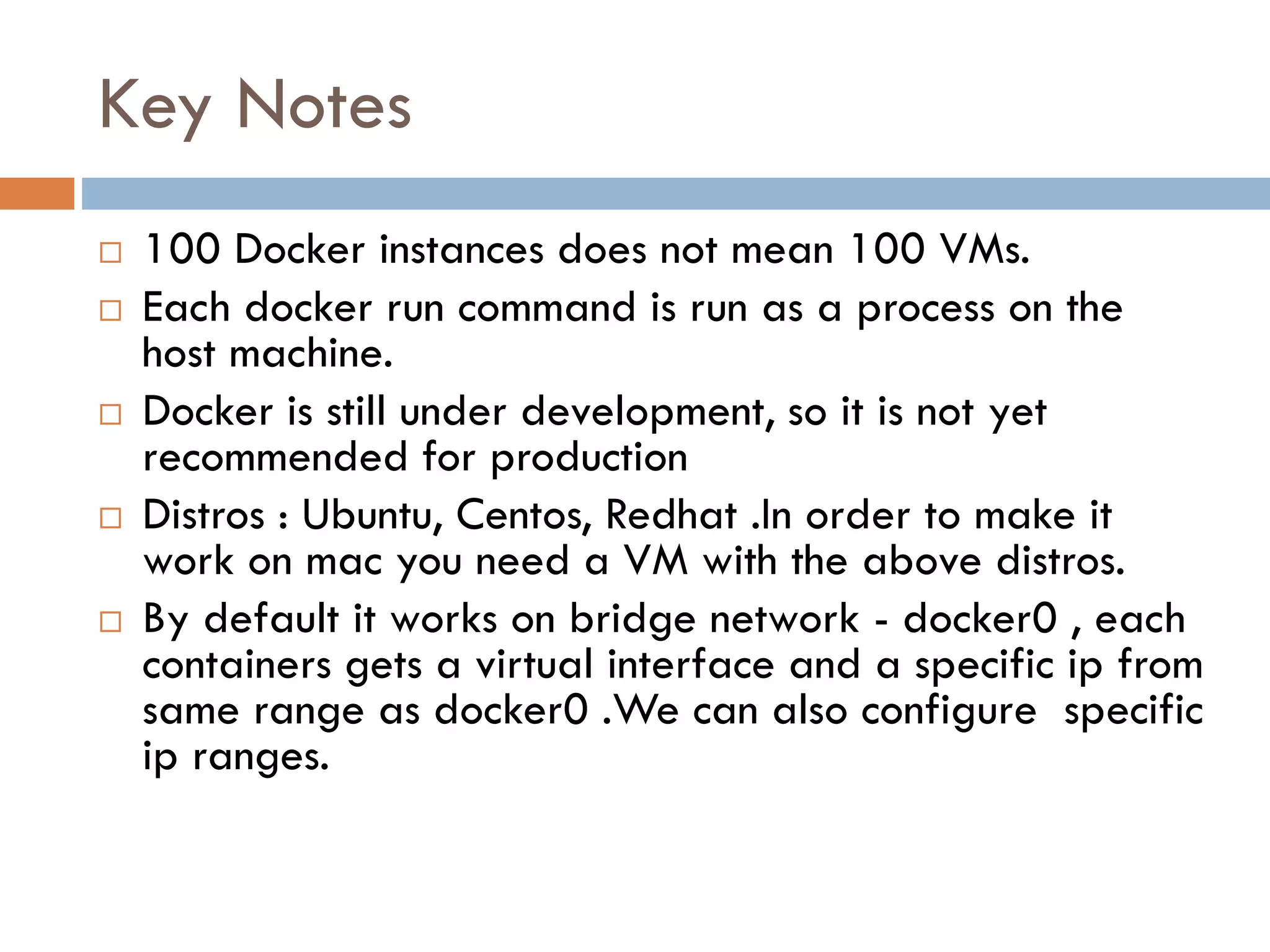 Key Notes

□ 100 Docker instances does not mean 100 VMs.

□ Each docker run command is run as a process on the host machine.

□ Docker is still under development, so it is not yet recommended for production

□ Distros : Ubuntu, Centos, Redhat .In order to make it work on mac you need a VM with the above distros.

□ By default it works on bridge network - docker0 , each containers gets a virtual interface and a specific ip from same range as docker0 .We can also configure specific ip ranges.